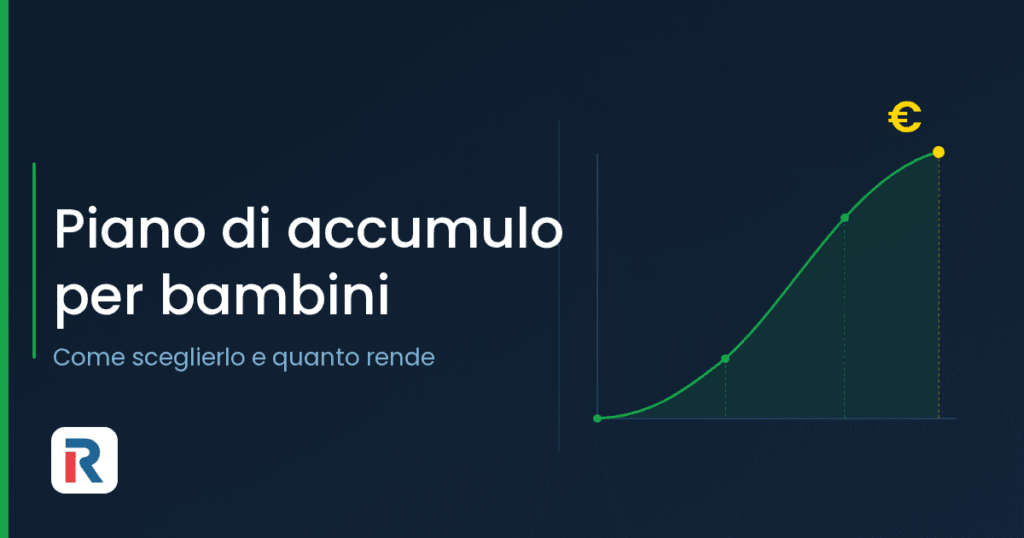 Piano di accumulo per bambini

Come sceglierlo e quanto rende

€